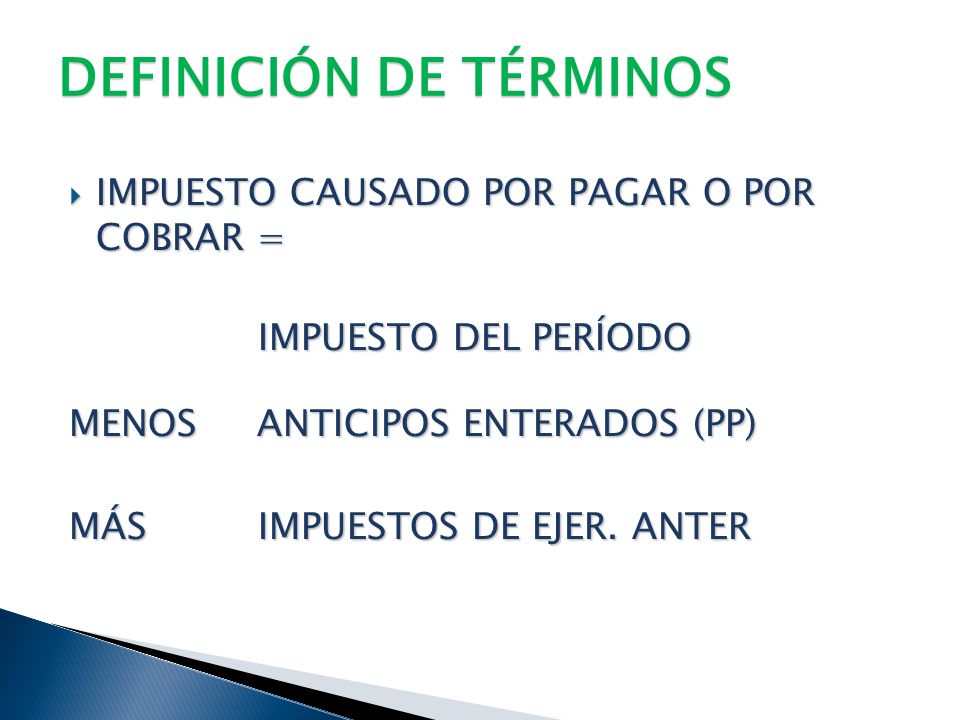 DEFINICIÓN DE TÉRMINOS

IMPUESTO CAUSADO POR PAGAR O POR COBRAR =

IMPUESTO DEL PERÍODO

MENOS ANTICIPOS ENTERADOS (PP)

MÁS IMPUESTOS DE EJER. ANTER